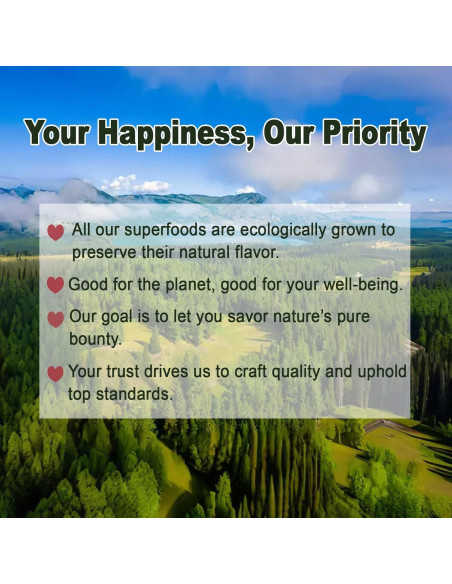 Your Happiness, Our Priority

All our superfoods are ecologically grown to preserve their natural flavor.

Good for the planet, good for your well-being.

Our goal is to let you savor nature's pure bounty.

Your trust drives us to craft quality and uphold top standards.